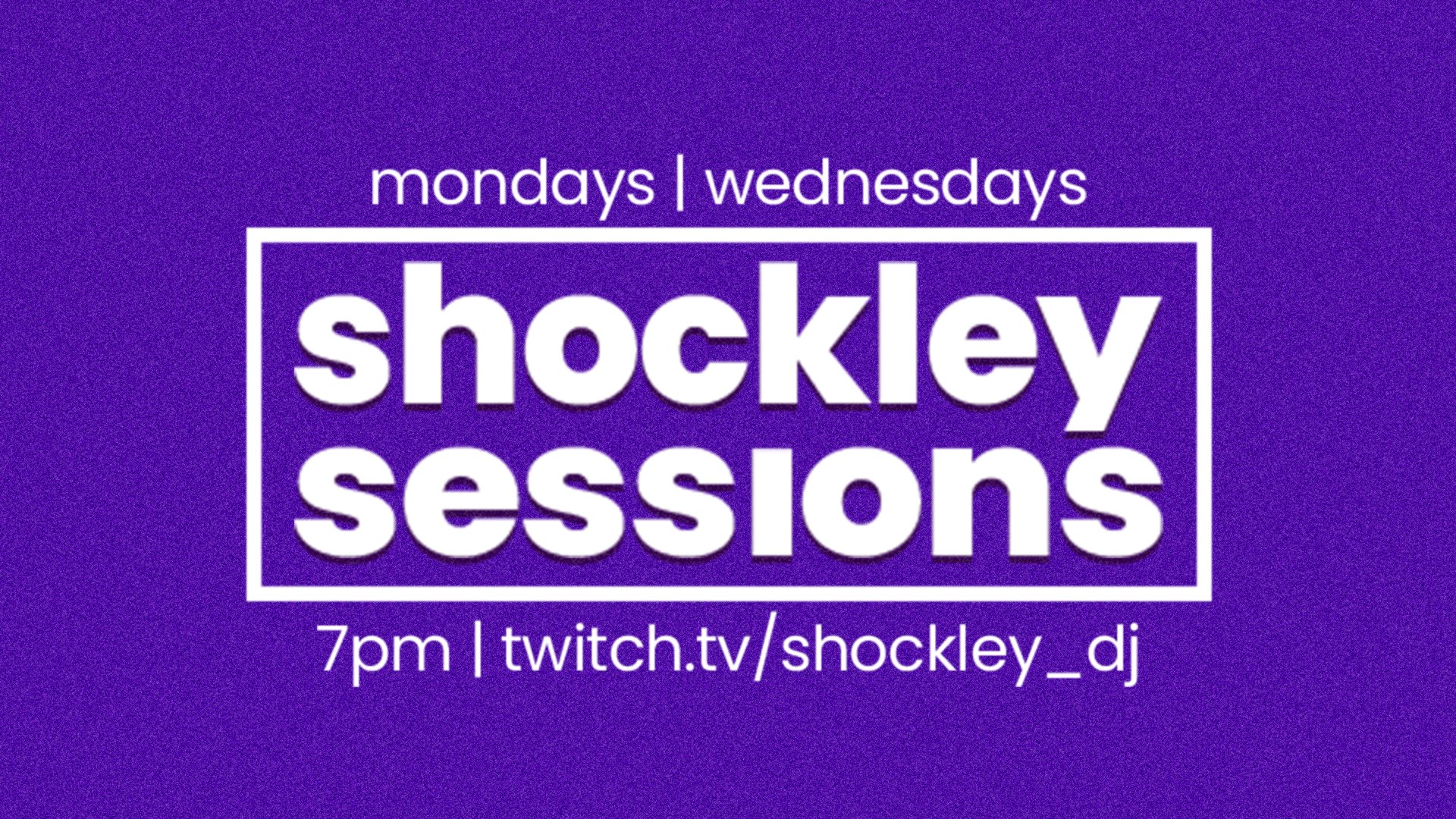 mondays | wednesdays

shockley
sessions

7pm | twitch.tv/shockley_dj